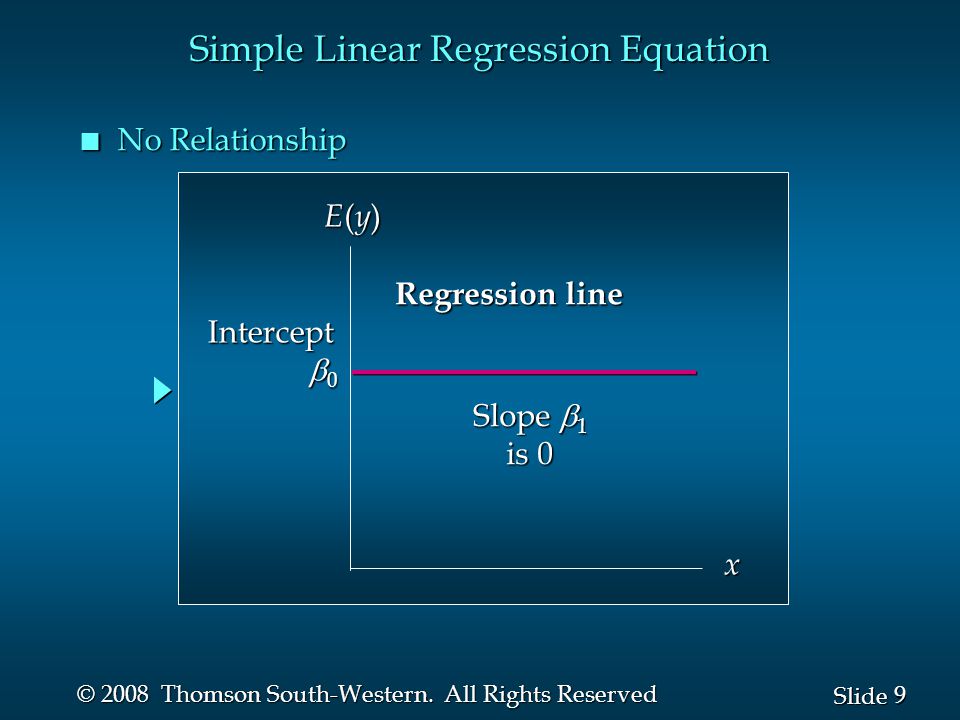 Simple Linear Regression Equation

■ No Relationship

$E(y)$

Regression line

Intercept $\beta_0$

Slope $\beta_1$ is 0

$x$

© 2008 Thomson South-Western. All Rights Reserved

Slide 9